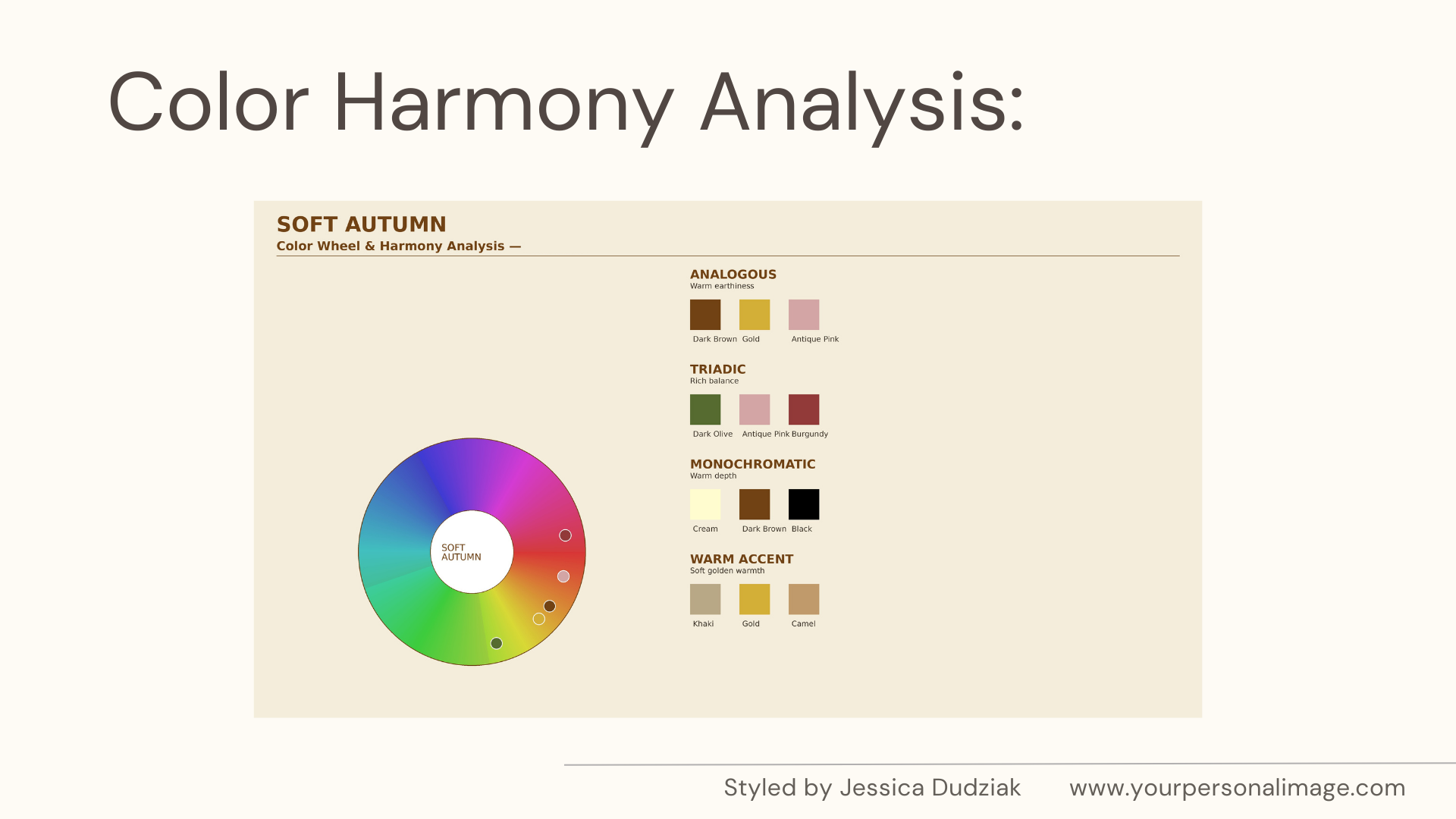 Color Harmony Analysis:

SOFT AUTUMN
Color Wheel & Harmony Analysis —

SOFT AUTUMN

ANALOGOUS
Warm earthiness
Dark Brown Gold Antique Pink

TRIADIC
Rich balance
Dark Olive Antique Pink Burgundy

MONOCHROMATIC
Warm depth
Cream Dark Brown Black

WARM ACCENT
Soft golden warmth
Khaki Gold Camel

Styled by Jessica Dudziak www.yourpersonalimage.com